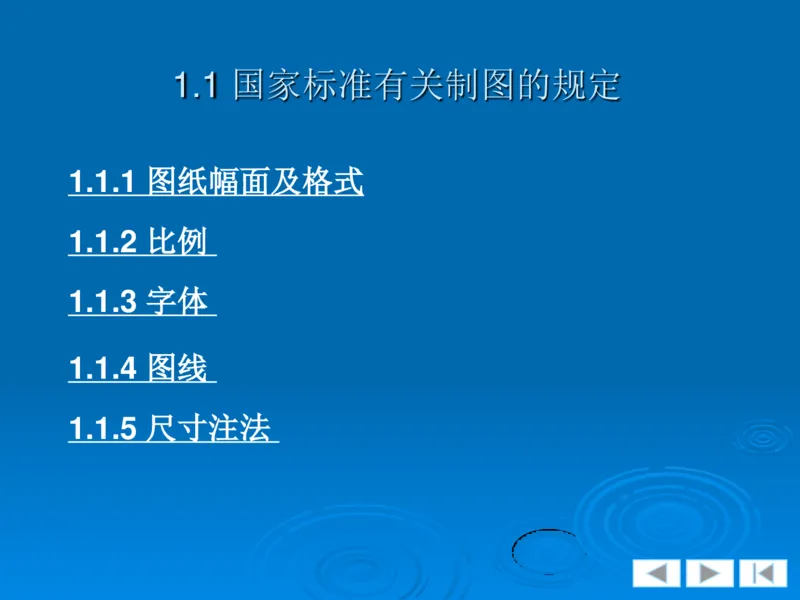 1.1 国家标准有关制图的规定

1.1.1 图纸幅面及格式

1.1.2 比例

1.1.3 字体

1.1.4 图线

1.1.5 尺寸注法